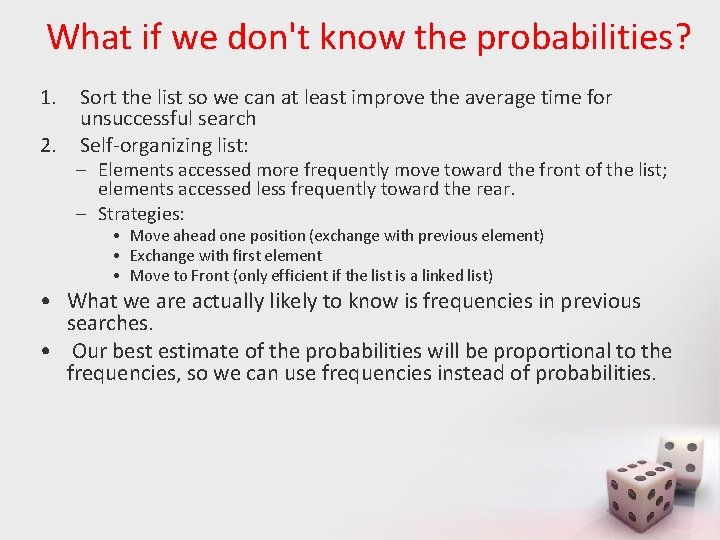 What if we don't know the probabilities?

1. Sort the list so we can at least improve the average time for unsuccessful search
2. Self-organizing list:
– Elements accessed more frequently move toward the front of the list; elements accessed less frequently toward the rear.
– Strategies:
• Move ahead one position (exchange with previous element)
• Exchange with first element
• Move to Front (only efficient if the list is a linked list)
• What we are actually likely to know is frequencies in previous searches.
• Our best estimate of the probabilities will be proportional to the frequencies, so we can use frequencies instead of probabilities.